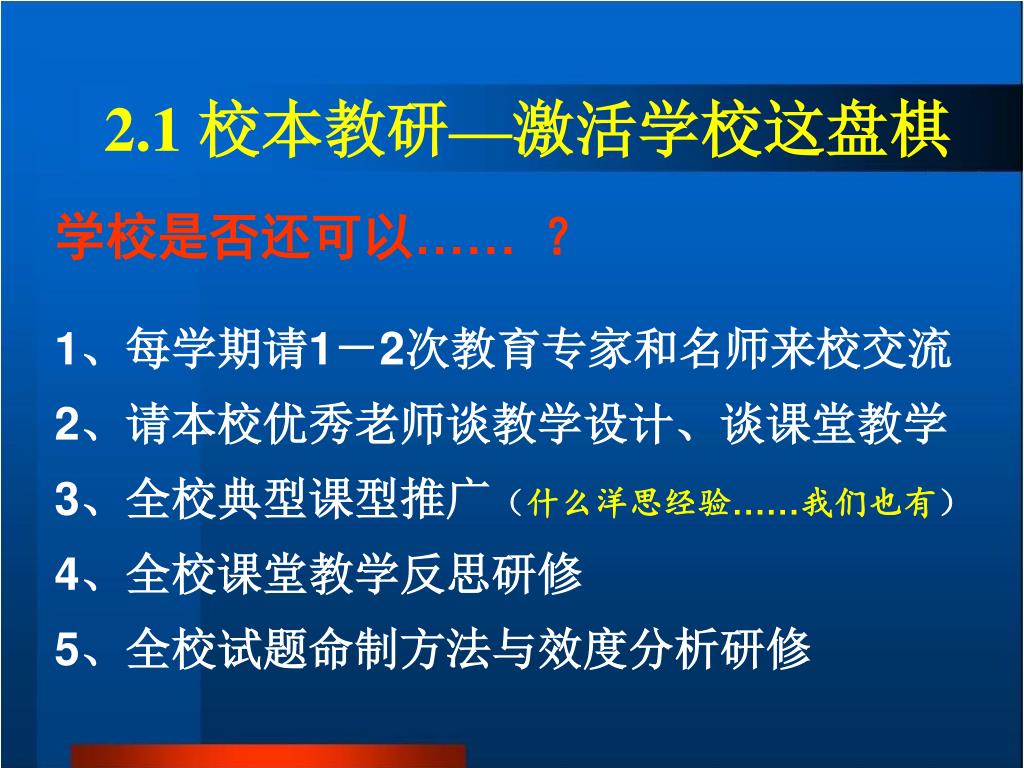 2.1 校本教研—激活学校这盘棋

学校是否还可以…… ？

1、每学期请1－2次教育专家和名师来校交流

2、请本校优秀老师谈教学设计、谈课堂教学

3、全校典型课型推广（什么洋思经验……我们也有）

4、全校课堂教学反思研修

5、全校试题命制方法与效度分析研修